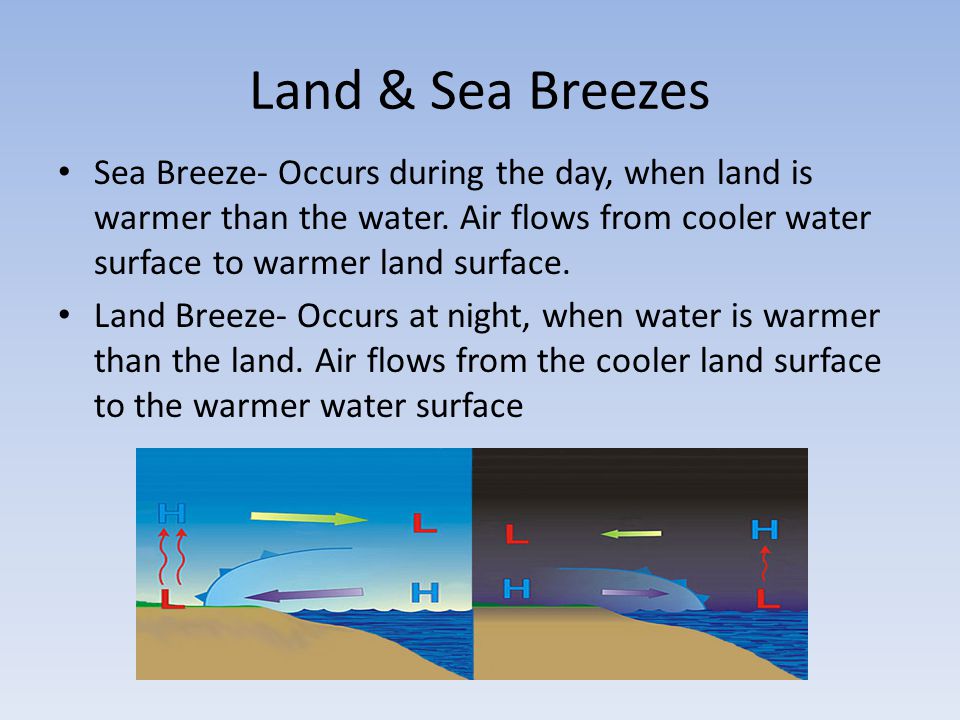 Land & Sea Breezes

• Sea Breeze- Occurs during the day, when land is warmer than the water. Air flows from cooler water surface to warmer land surface.

• Land Breeze- Occurs at night, when water is warmer than the land. Air flows from the cooler land surface to the warmer water surface

H
L
L
H

L
H
H
L